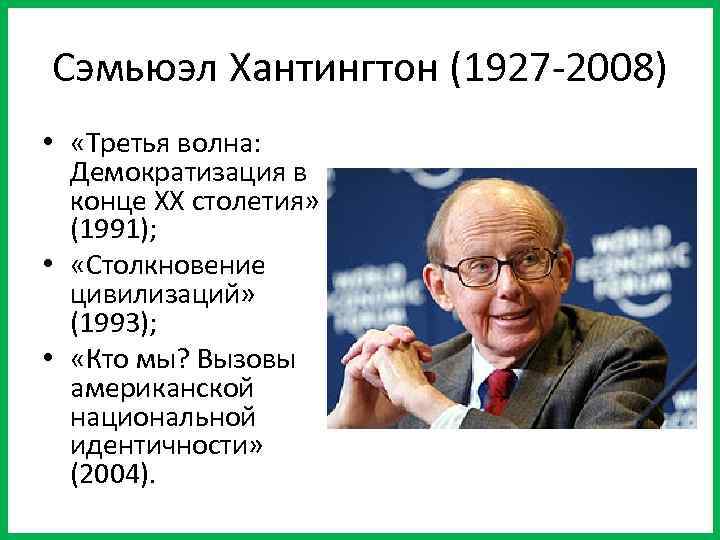 Сэмьюэл Хантингтон (1927-2008)

• «Третья волна: Демократизация в конце XX столетия» (1991);
• «Столкновение цивилизаций» (1993);
• «Кто мы? Вызовы американской национальной идентичности» (2004).

WORLD ECONOMIC FORUM

WORLD ECONOMIC FORUM